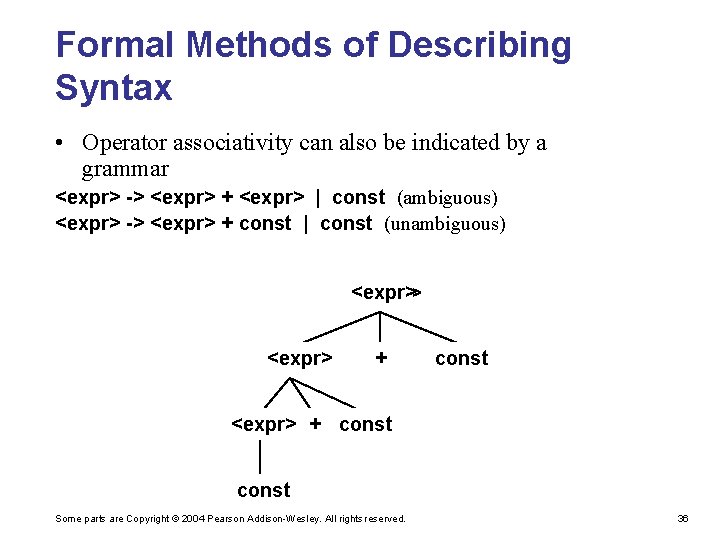 Formal Methods of Describing Syntax

• Operator associativity can also be indicated by a grammar

<expr> -> <expr> + <expr> | const (ambiguous)
<expr> -> <expr> + const | const (unambiguous)

<expr>

<expr> + const

<expr> + const

const

Some parts are Copyright © 2004 Pearson Addison-Wesley. All rights reserved.

36